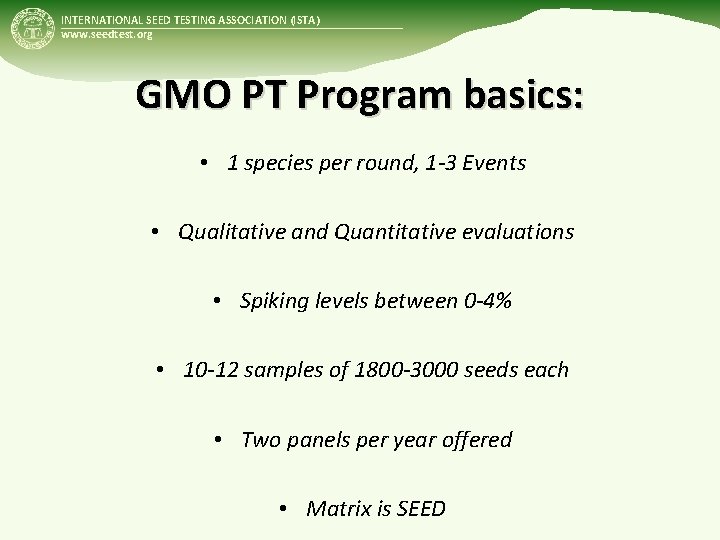 INTERNATIONAL SEED TESTING ASSOCIATION (ISTA)
www.seedtest.org

GMO PT Program basics:

• 1 species per round, 1-3 Events

• Qualitative and Quantitative evaluations

• Spiking levels between 0-4%

• 10-12 samples of 1800-3000 seeds each

• Two panels per year offered

• Matrix is SEED